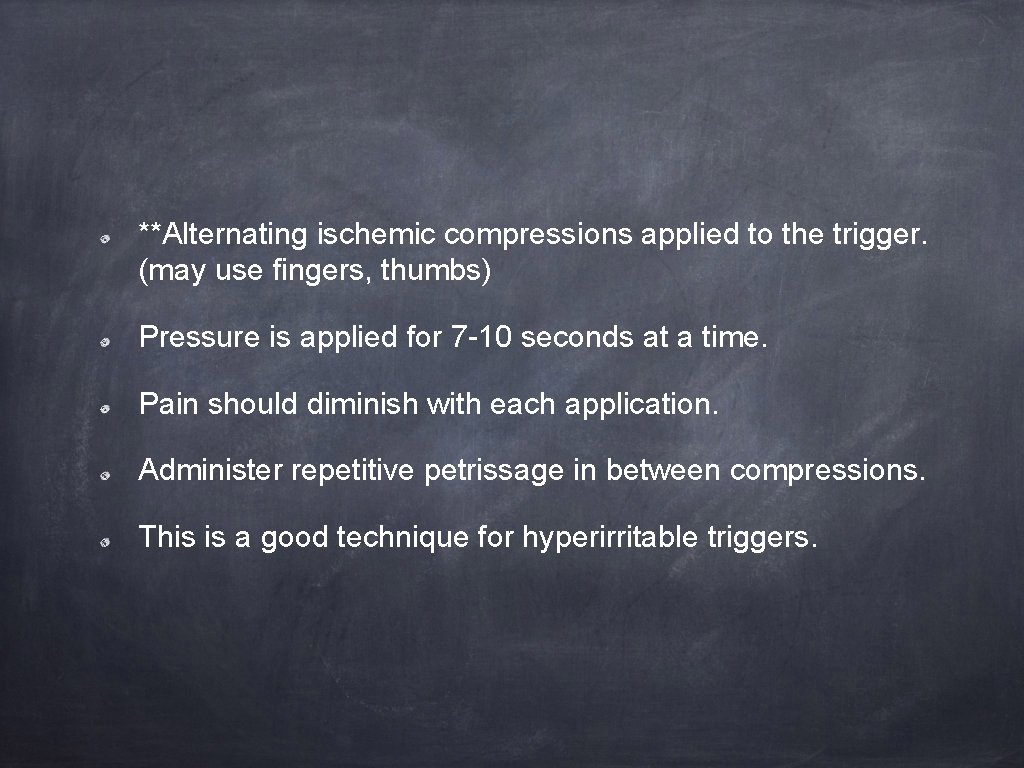 **Alternating ischemic compressions applied to the trigger. (may use fingers, thumbs)

Pressure is applied for 7-10 seconds at a time.

Pain should diminish with each application.

Administer repetitive petrissage in between compressions.

This is a good technique for hyperirritable triggers.